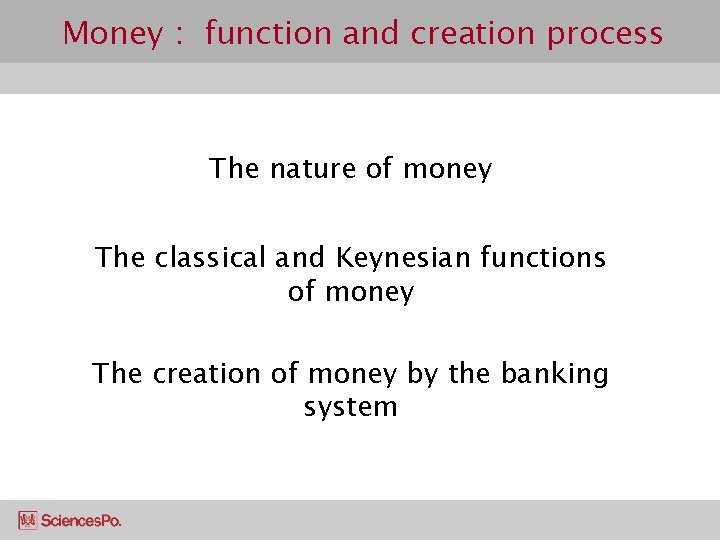 Money :  function and creation process

The nature of money

The classical and Keynesian functions of money

The creation of money by the banking system

SciencesPo.